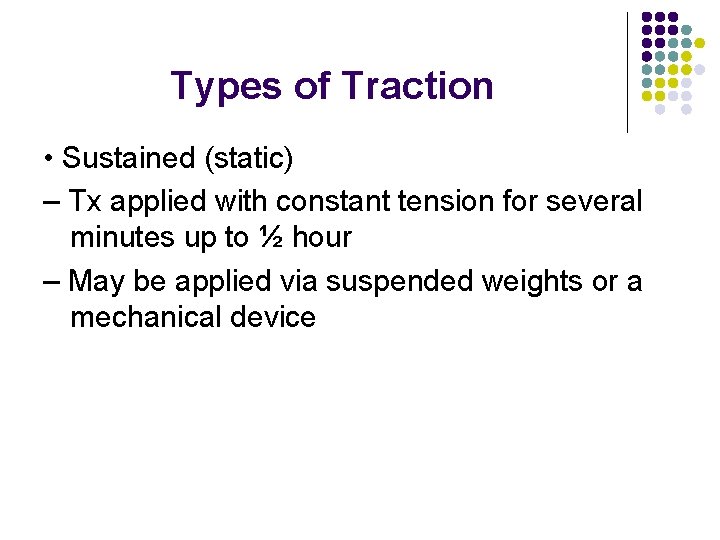 Types of Traction

• Sustained (static)

– Tx applied with constant tension for several minutes up to ½ hour

– May be applied via suspended weights or a mechanical device